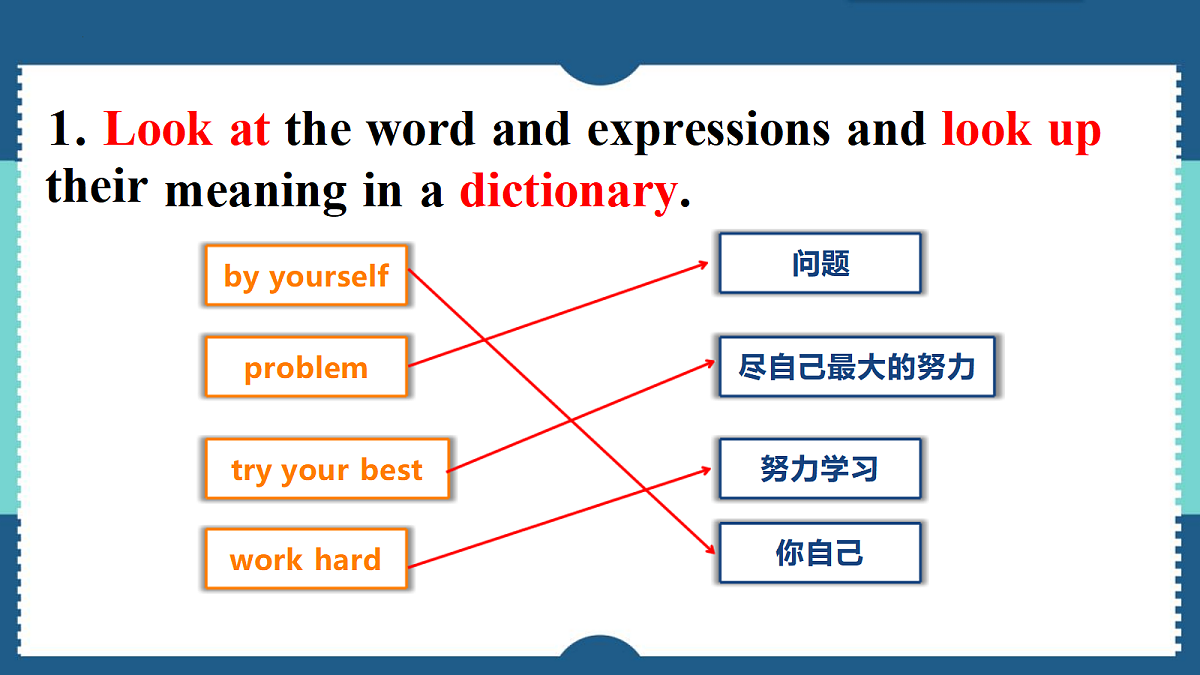 1. Look at the word and expressions and look up their meaning in a dictionary.

by yourself

problem

try your best

work hard

问题

尽自己最大的努力

努力学习

你自己